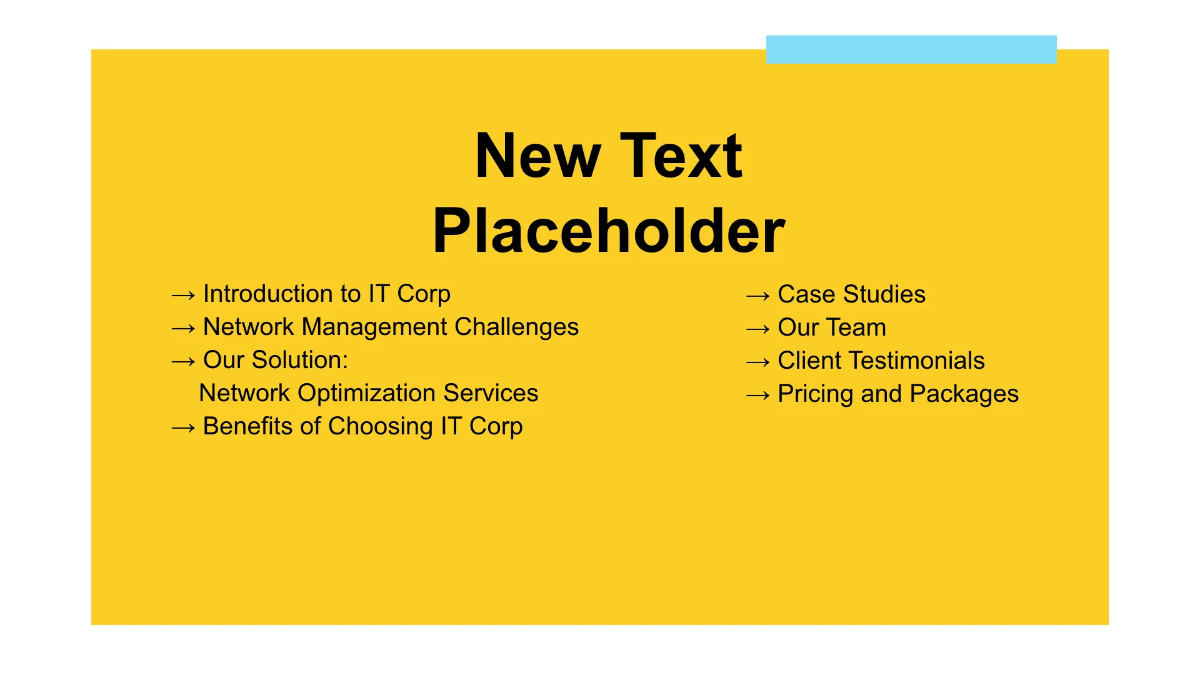 New Text Placeholder

→ Introduction to IT Corp
→ Network Management Challenges
→ Our Solution: Network Optimization Services
→ Benefits of Choosing IT Corp

→ Case Studies
→ Our Team
→ Client Testimonials
→ Pricing and Packages